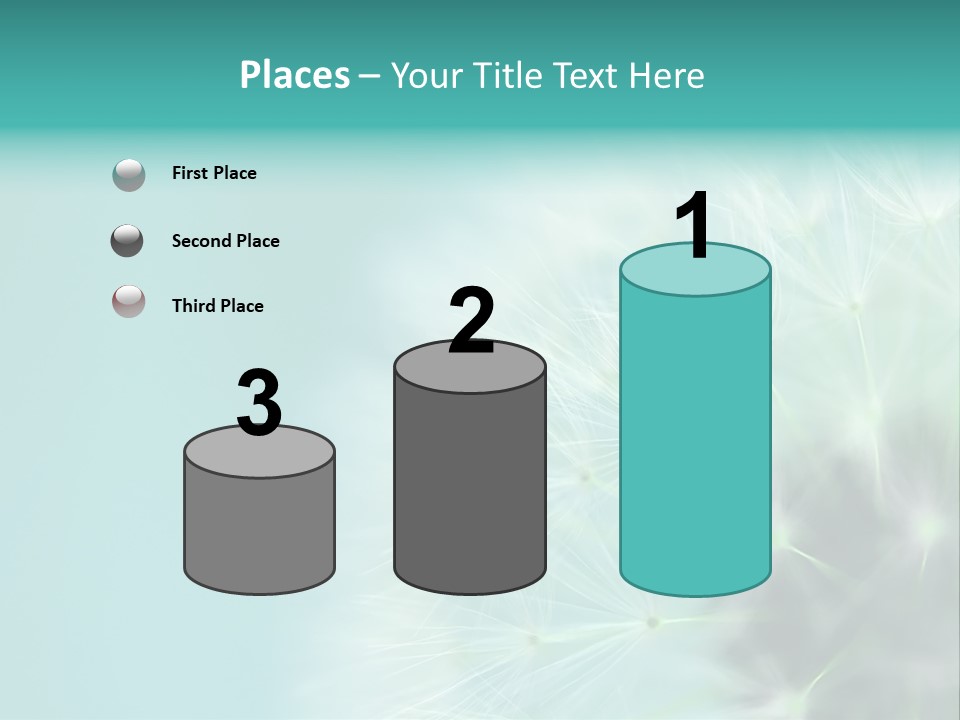 Places – Your Title Text Here

First Place

Second Place

Third Place

3

2

1